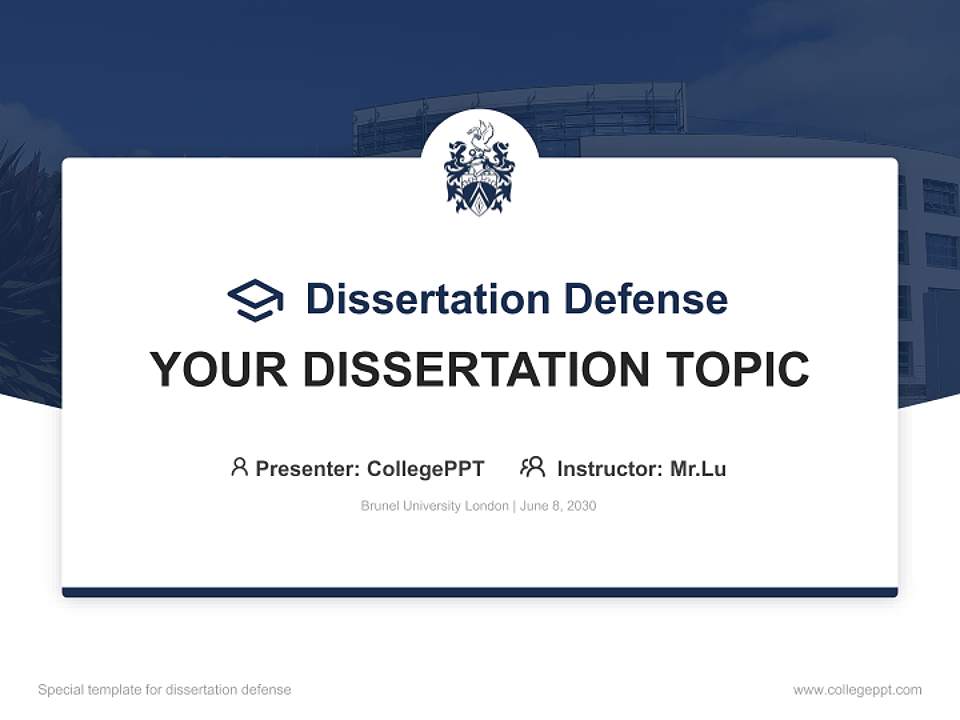 Dissertation Defense

YOUR DISSERTATION TOPIC

Presenter: CollegePPT Instructor: Mr.Lu

Brunel University London | June 8, 2030

Special template for dissertation defense

www.collegeppt.com